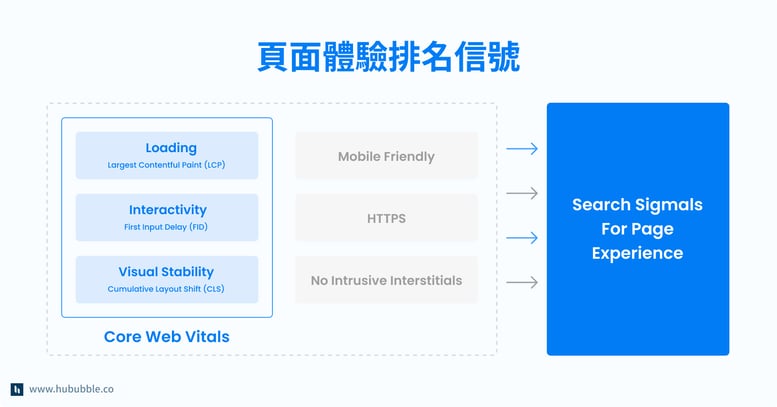 頁面體驗排名信號

Loading
Largest Contentful Paint (LCP)

Interactivity
First Input Delay (FID)

Visual Stability
Cumulative Layout Shift (CLS)

Core Web Vitals

Mobile Friendly

HTTPS

No Intrusive Interstitials

Search Sigmals For Page Experience

www.hububble.co